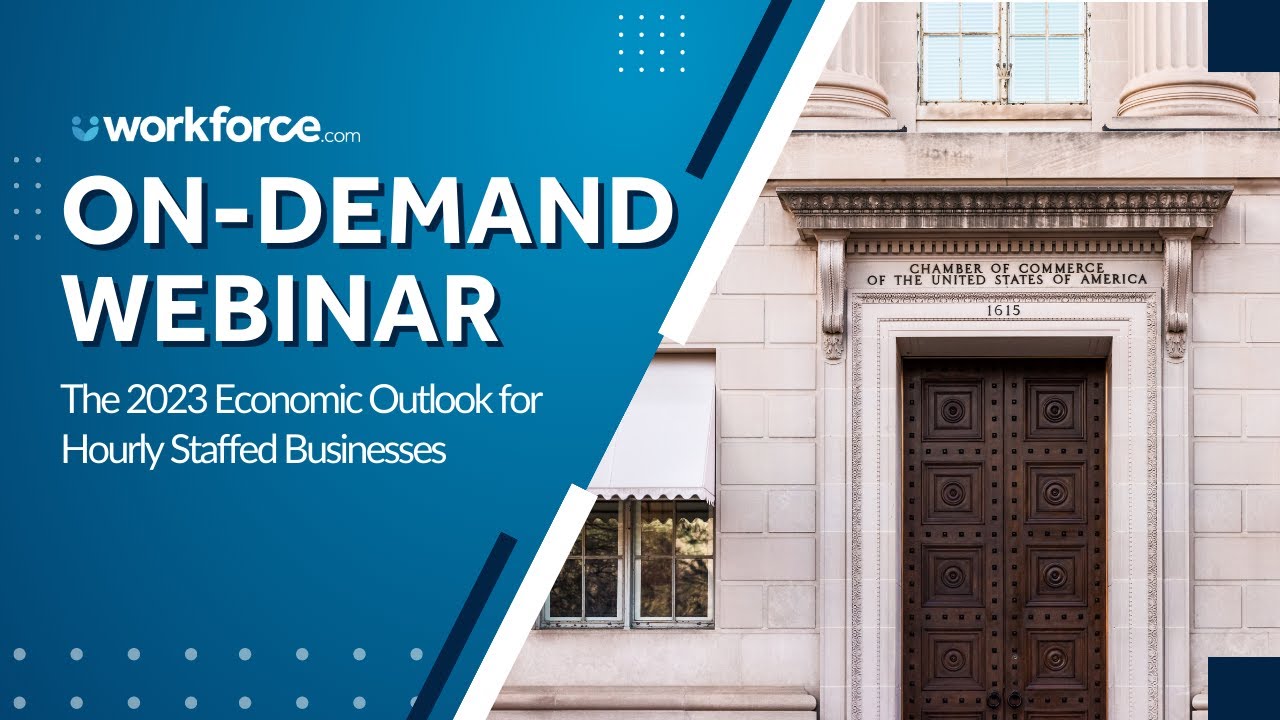 workforce.com

ON-DEMAND WEBINAR

The 2023 Economic Outlook for Hourly Staffed Businesses

CHAMBER OF COMMERCE
OF THE UNITED STATES OF AMERICA
1615